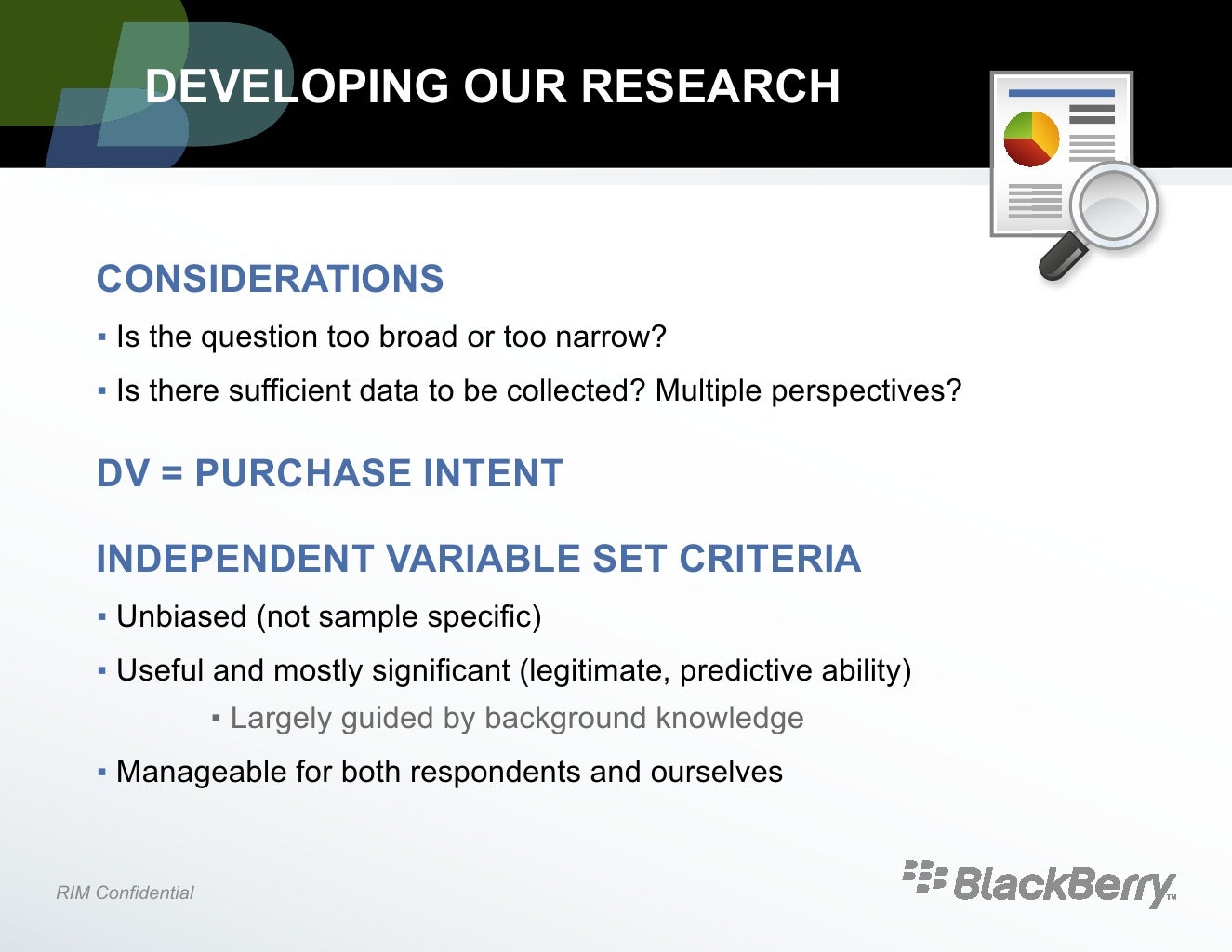 DEVELOPING OUR RESEARCH

CONSIDERATIONS

▪ Is the question too broad or too narrow?

▪ Is there sufficient data to be collected? Multiple perspectives?

DV = PURCHASE INTENT

INDEPENDENT VARIABLE SET CRITERIA

▪ Unbiased (not sample specific)

▪ Useful and mostly significant (legitimate, predictive ability)

▪ Largely guided by background knowledge

▪ Manageable for both respondents and ourselves

RIM Confidential

BlackBerry™